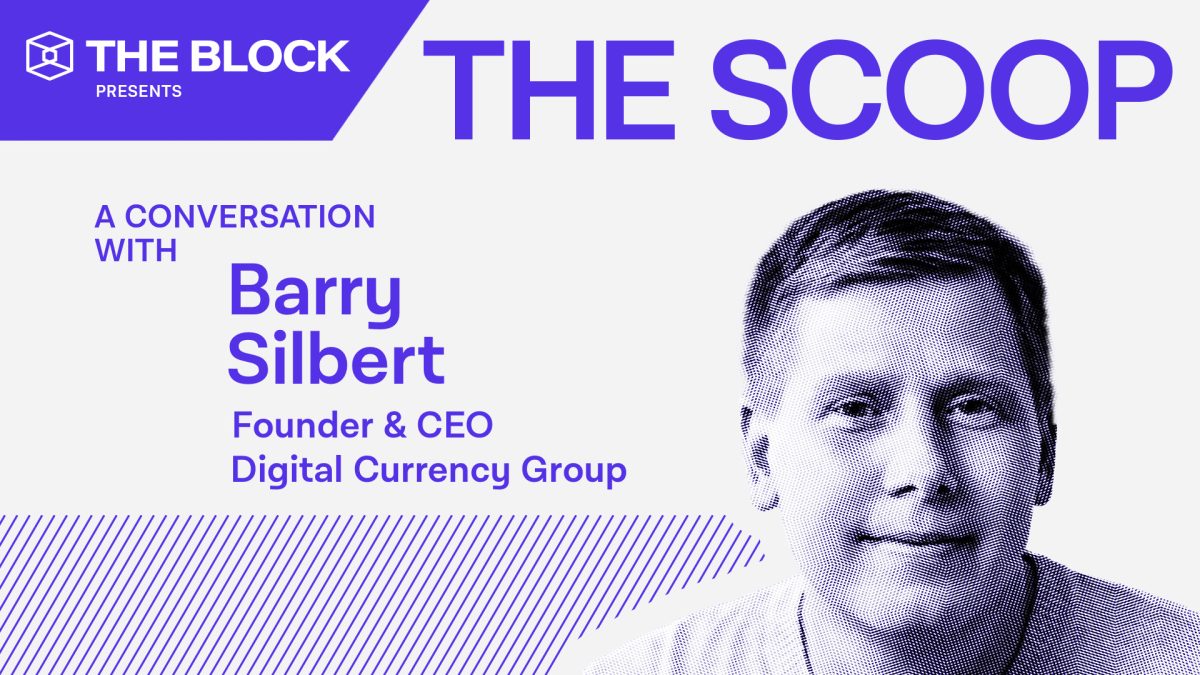 THE BLOCK
PRESENTS

THE SCOOP

A CONVERSATION WITH

Barry Silbert

Founder & CEO
Digital Currency Group